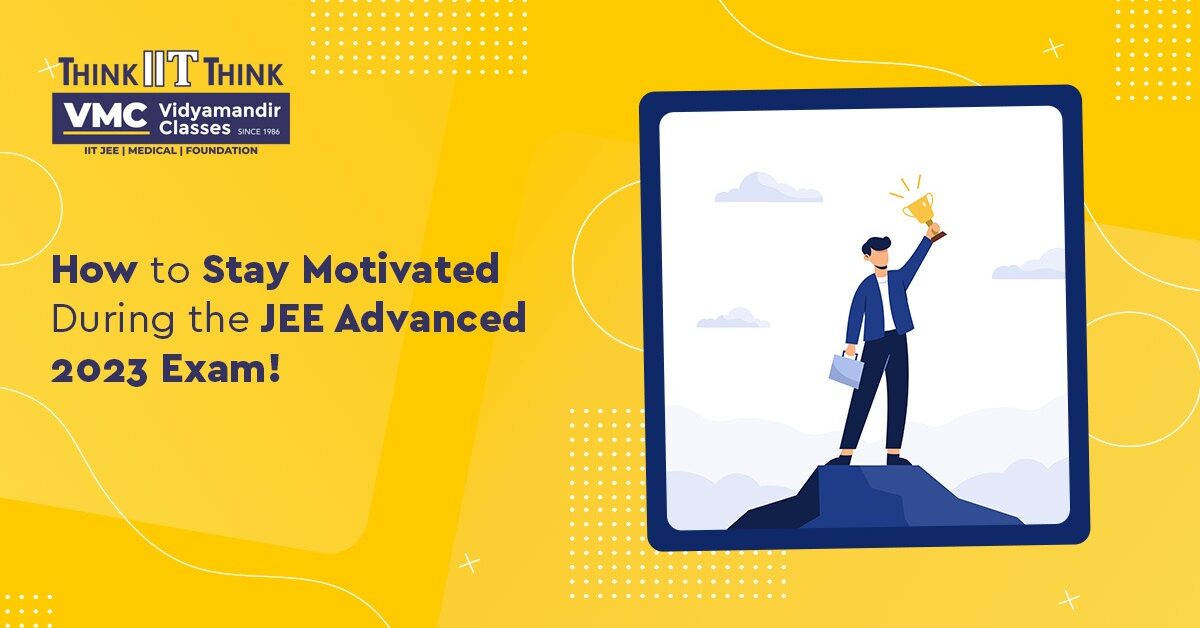 THINK IIT THINK
VMC Vidyamandir Classes SINCE 1986
IIT JEE | MEDICAL | FOUNDATION

How to Stay Motivated During the JEE Advanced 2023 Exam!